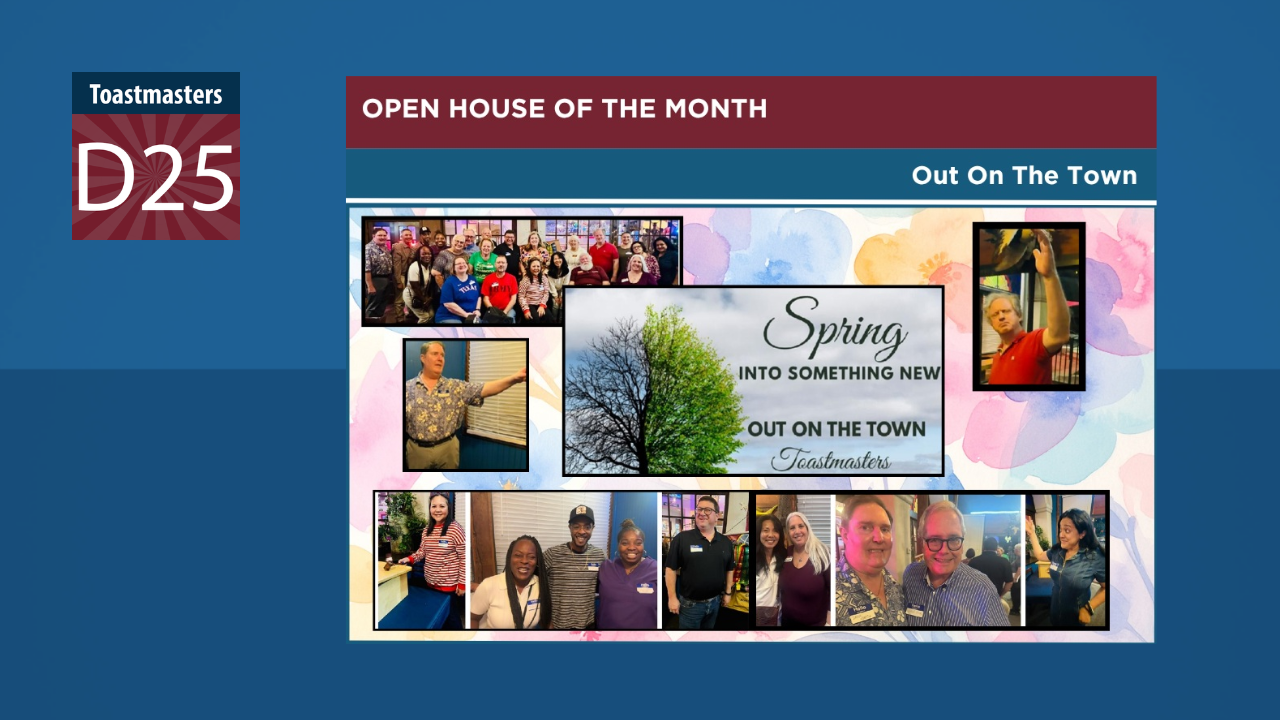 Toastmasters
D25

OPEN HOUSE OF THE MONTH

Out On The Town

Spring
INTO SOMETHING NEW
OUT ON THE TOWN
Toastmasters